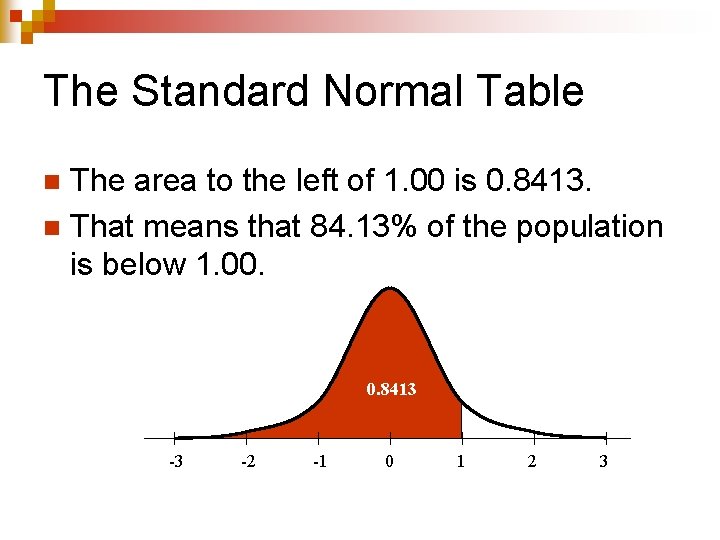 The Standard Normal Table

The area to the left of 1.00 is 0.8413.

That means that 84.13% of the population is below 1.00.

0.8413

-3
-2
-1
0
1
2
3